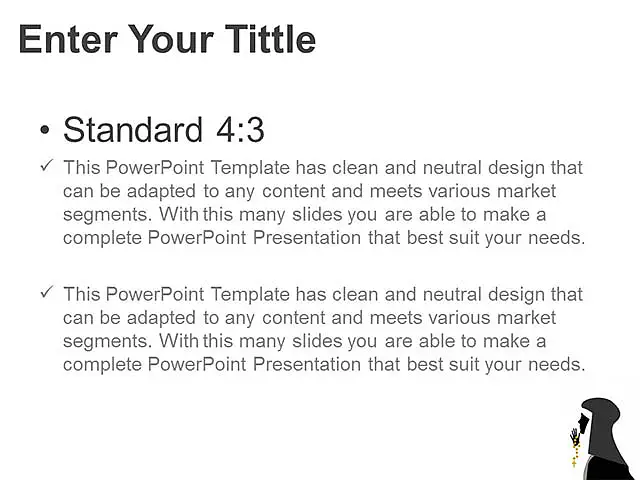 Enter Your Tittle

• Standard 4:3

✓ This PowerPoint Template has clean and neutral design that can be adapted to any content and meets various market segments. With this many slides you are able to make a complete PowerPoint Presentation that best suit your needs.

✓ This PowerPoint Template has clean and neutral design that can be adapted to any content and meets various market segments. With this many slides you are able to make a complete PowerPoint Presentation that best suit your needs.